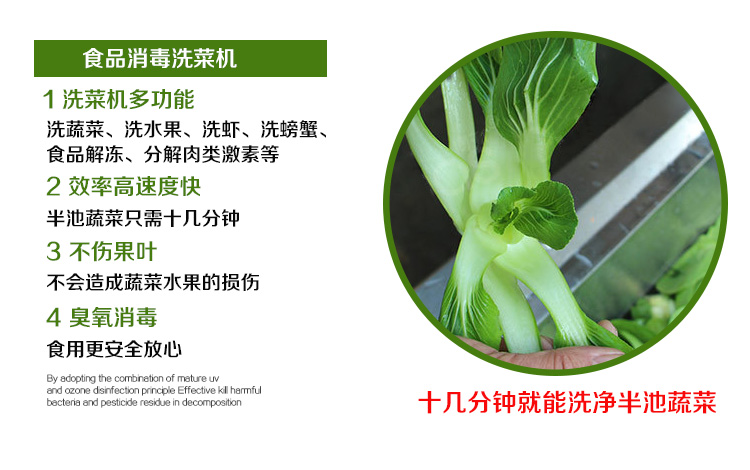 食品消毒洗菜机

1 洗菜机多功能

洗蔬菜、洗水果、洗虾、洗螃蟹、食品解冻、分解肉类激素等

2 效率高速度快

半池蔬菜只需十几分钟

3 不伤果叶

不会造成蔬菜水果的损伤

4 臭氧消毒

食用更安全放心

By adopting the combination of mature uv and ozone disinfection principle Effective kill harmful bacteria and pesticide residue in decomposition

十几分钟就能洗净半池蔬菜